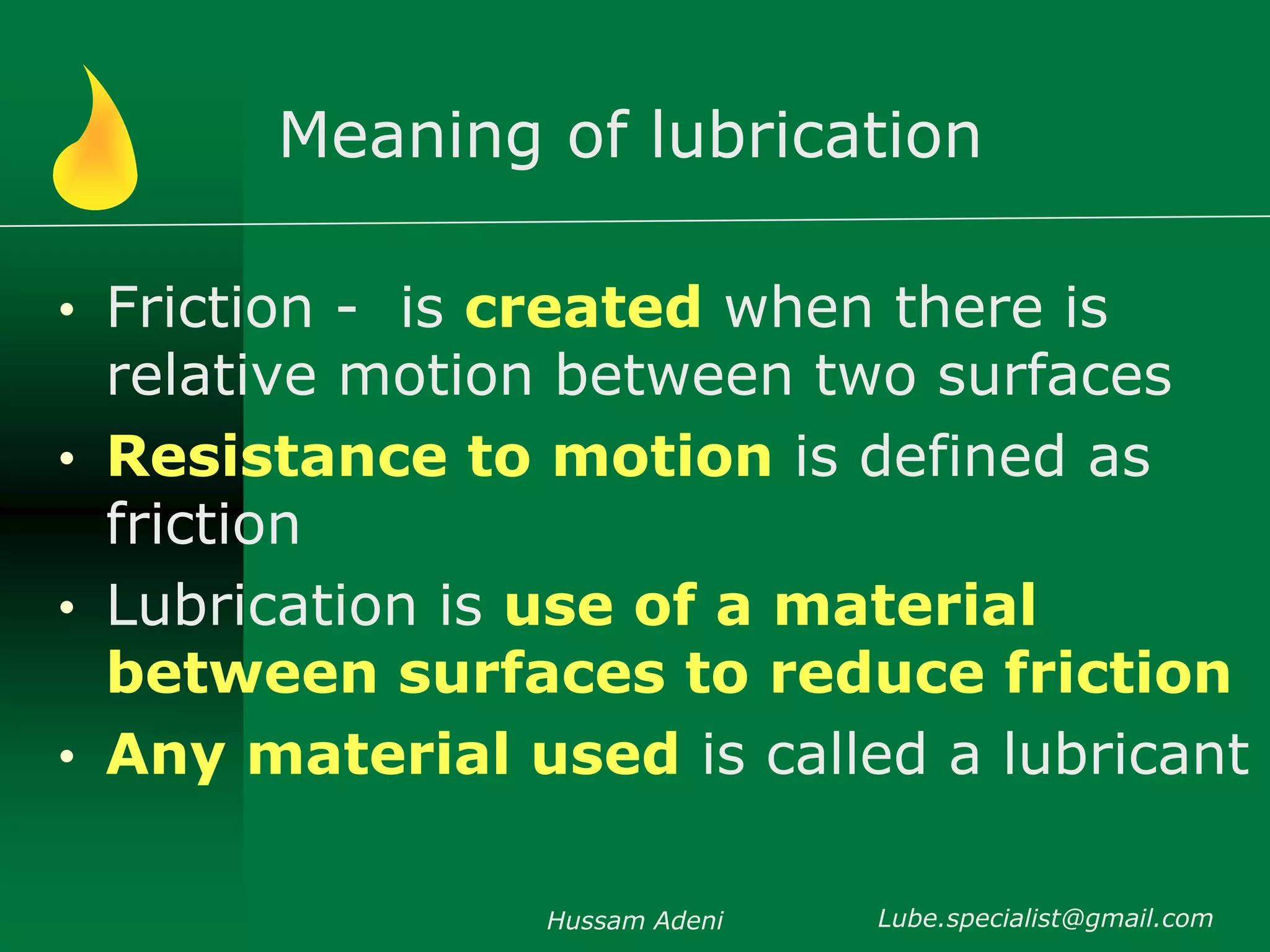 Meaning of lubrication

• Friction - is created when there is relative motion between two surfaces
• Resistance to motion is defined as friction
• Lubrication is use of a material between surfaces to reduce friction
• Any material used is called a lubricant

Hussam Adeni Lube.specialist@gmail.com